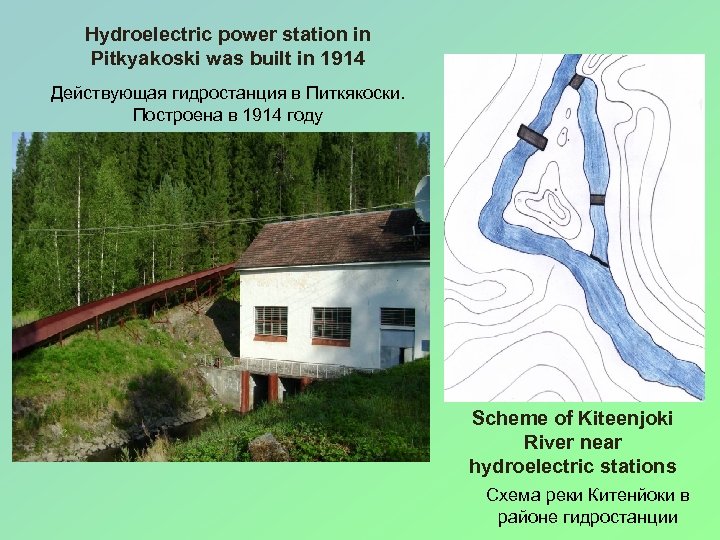 Hydroelectric power station in Pitkyakoski was built in 1914

Действующая гидростанция в Питкякоски. Построена в 1914 году

Scheme of Kiteenjoki River near hydroelectric stations

Схема реки Китенйоки в районе гидростанции